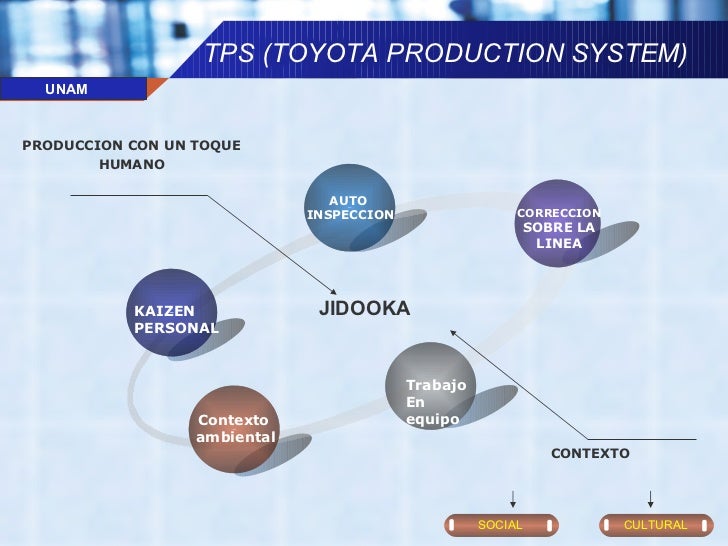 TPS (TOYOTA PRODUCTION SYSTEM)

UNAM

PRODUCCION CON UN TOQUE HUMANO

AUTO INSPECCION

CORRECCION SOBRE LA LINEA

KAIZEN PERSONAL

JIDOOKA

Trabajo En equipo

Contexto ambiental

CONTEXTO

SOCIAL

CULTURAL